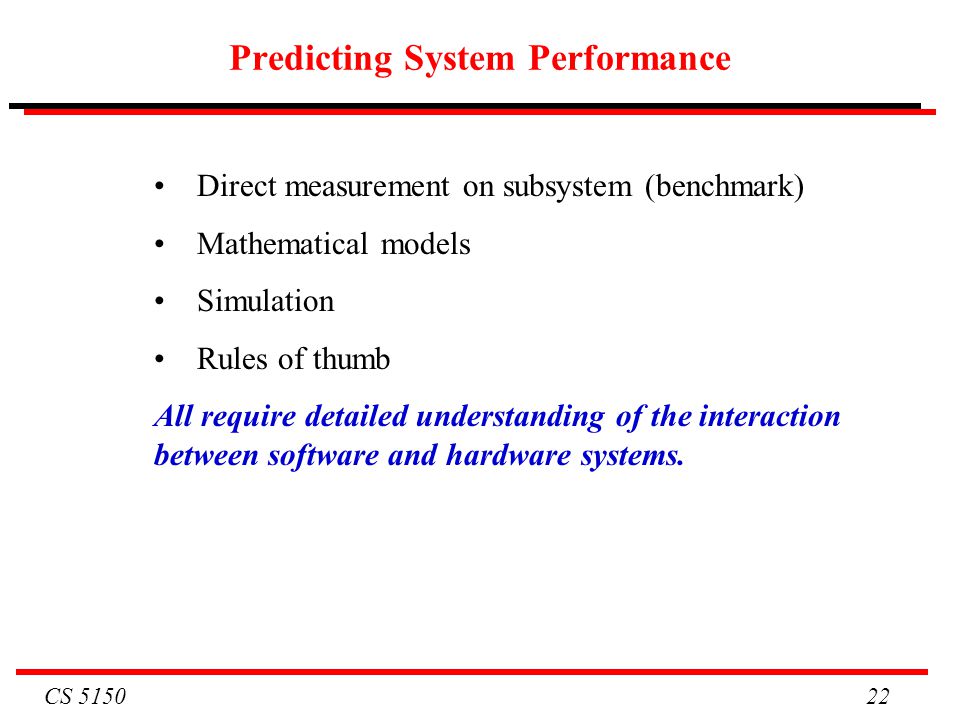 Predicting System Performance

• Direct measurement on subsystem (benchmark)
• Mathematical models
• Simulation
• Rules of thumb

All require detailed understanding of the interaction between software and hardware systems.

CS 5150

22